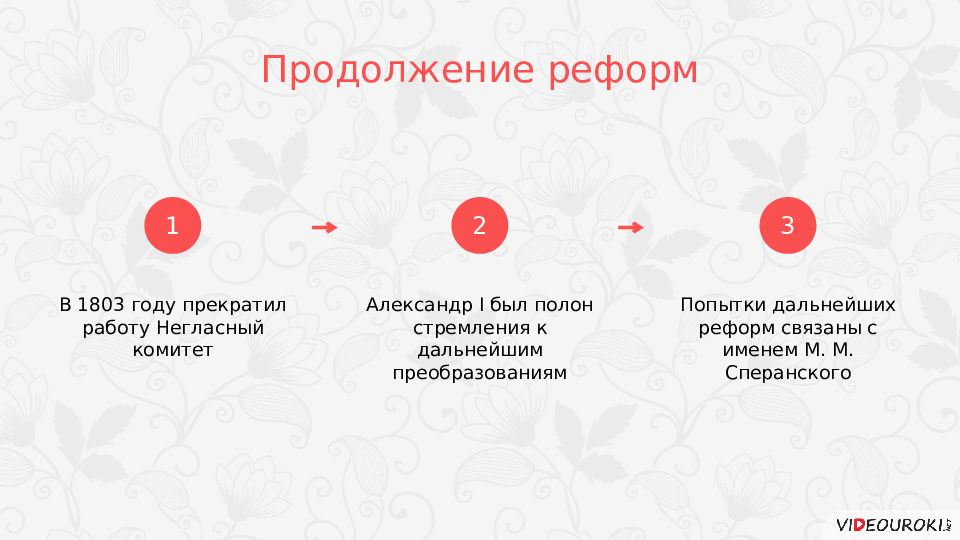 Продолжение реформ

1

В 1803 году прекратил работу Негласный комитет

2

Александр I был полон стремления к дальнейшим преобразованиям

3

Попытки дальнейших реформ связаны с именем М. М. Сперанского

VIDEOUROKI.NET